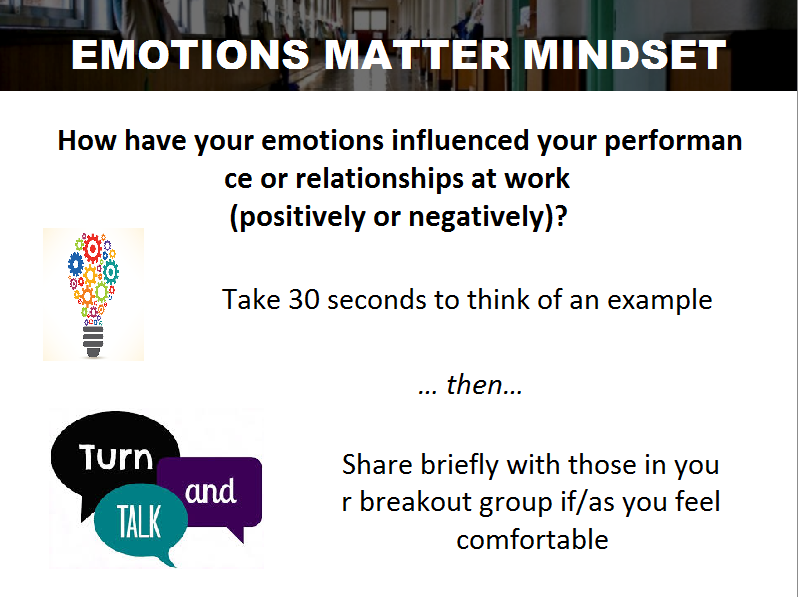 EMOTIONS MATTER MINDSET

How have your emotions influenced your performan ce or relationships at work (positively or negatively)?

Take 30 seconds to think of an example

… then…

Turn and TALK

Share briefly with those in you r breakout group if/as you feel comfortable